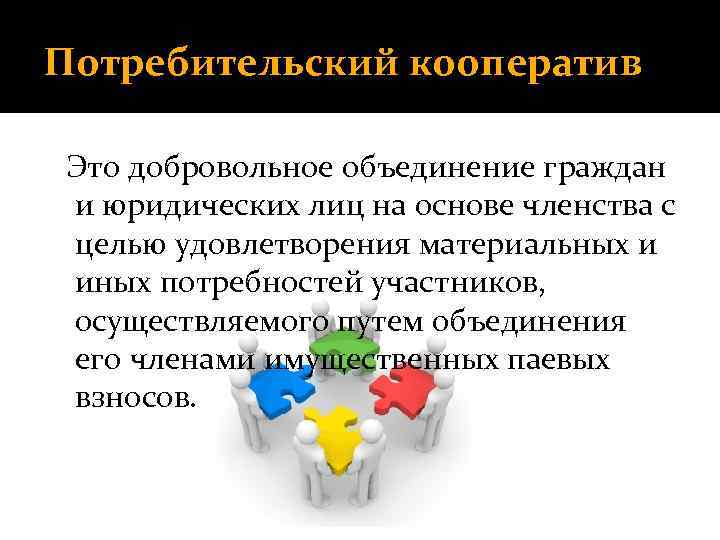 Потребительский кооператив

Это добровольное объединение граждан и юридических лиц на основе членства с целью удовлетворения материальных и иных потребностей участников, осуществляемого путем объединения его членами имущественных паевых взносов.